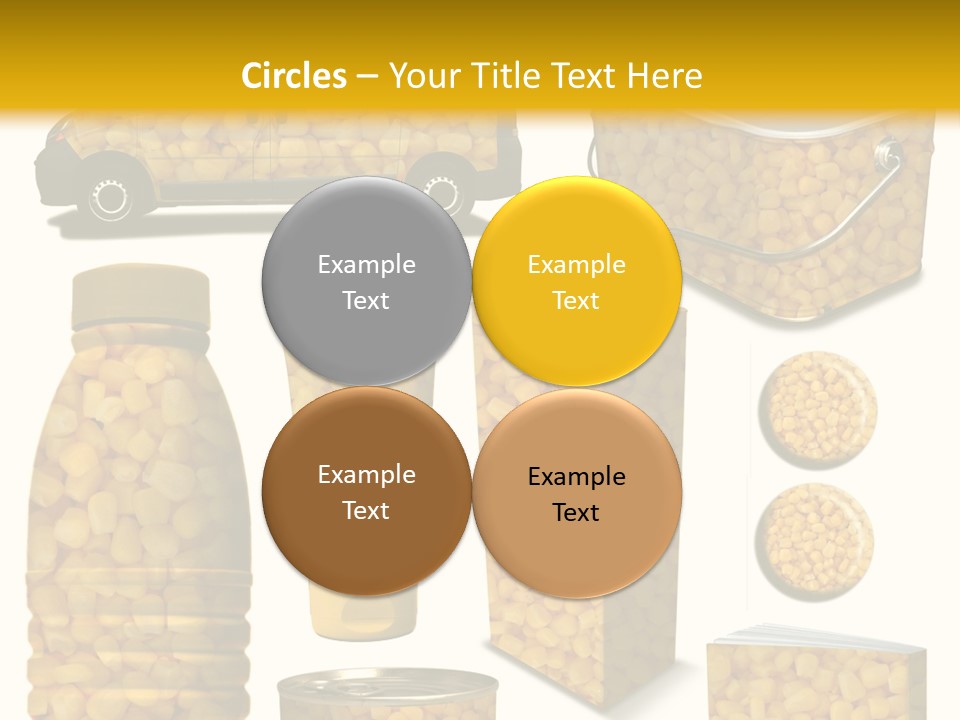 Circles – Your Title Text Here

Example Text

Example Text

Example Text

Example Text